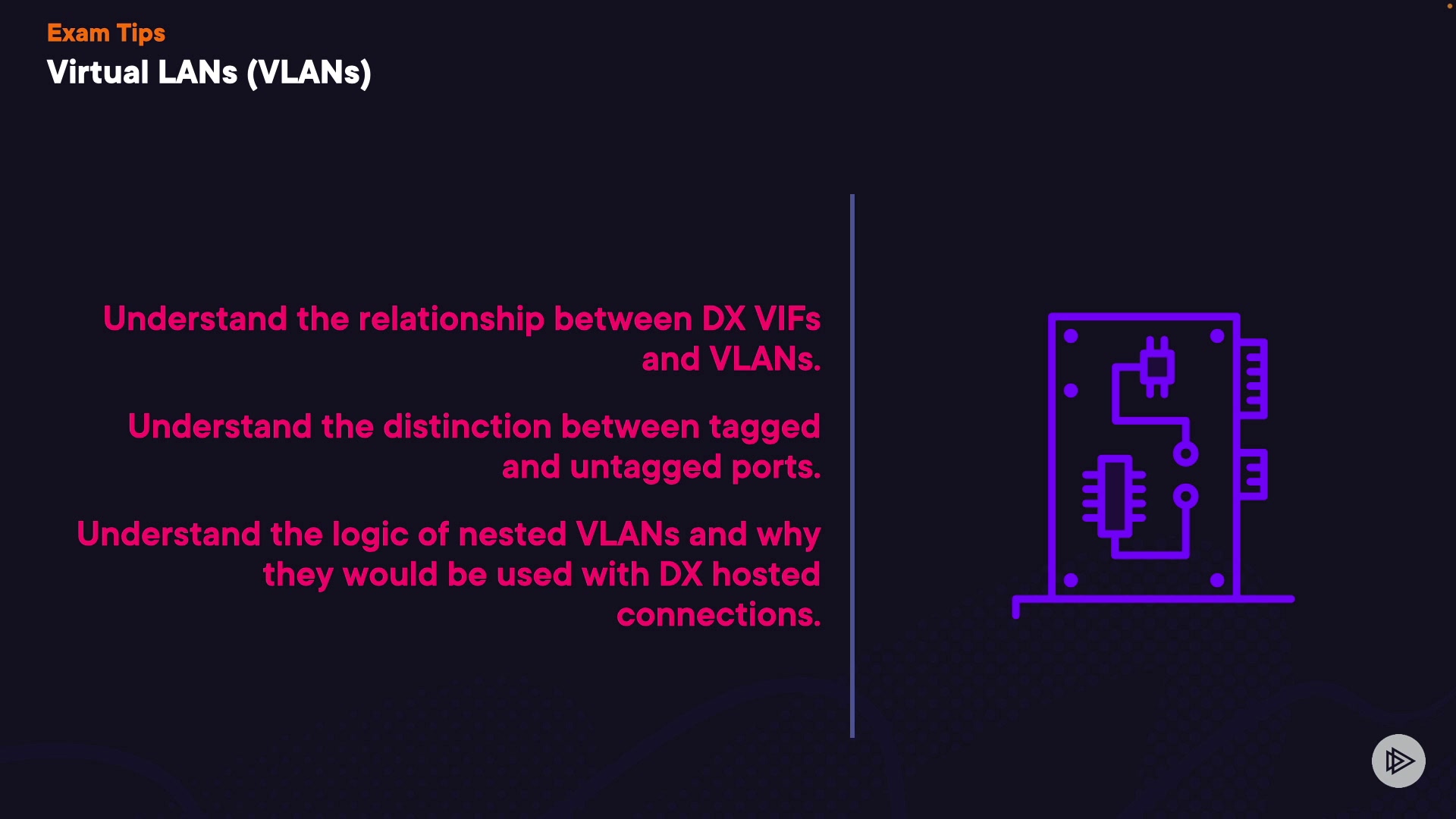 Exam Tips
Virtual LANs (VLANs)

Understand the relationship between DX VIFs and VLANs.

Understand the distinction between tagged and untagged ports.

Understand the logic of nested VLANs and why they would be used with DX hosted connections.